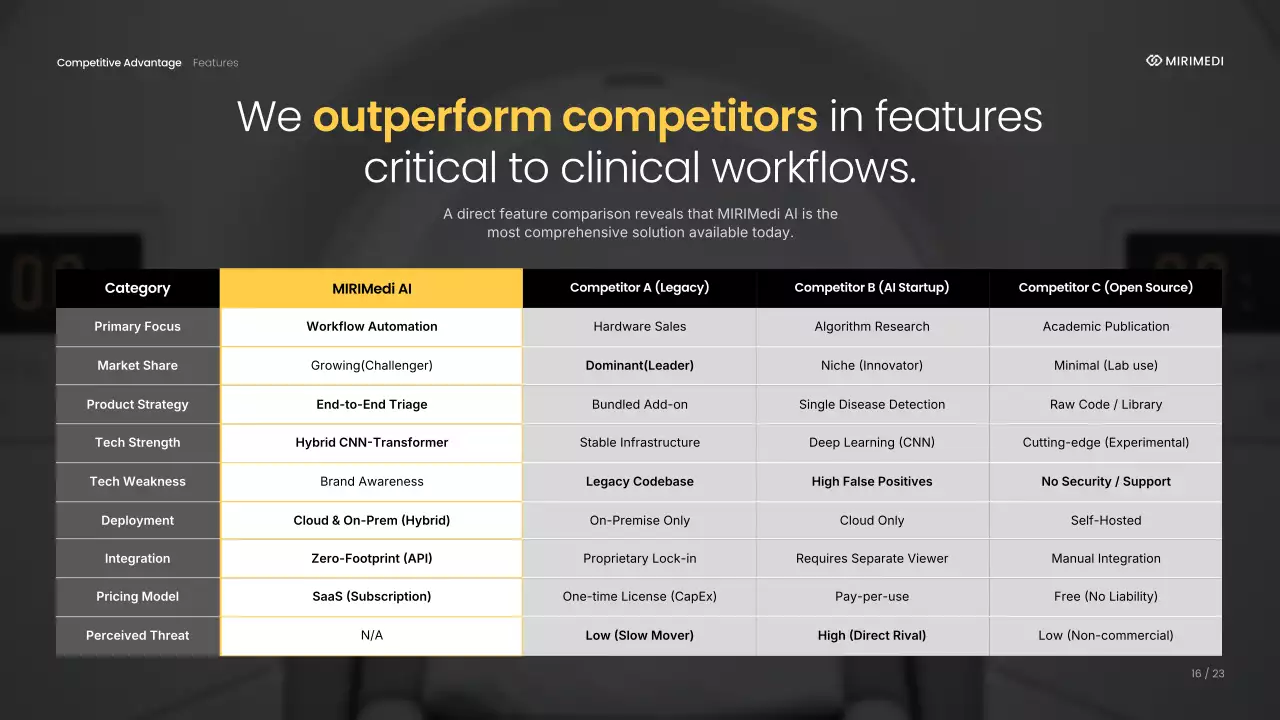 Competitive Advantage Features

MIRIMEDI

We outperform competitors in features critical to clinical workflows.

A direct feature comparison reveals that MIRIMedi AI is the most comprehensive solution available today.

| Category | MIRIMedi AI | Competitor A (Legacy) | Competitor B (AI Startup) | Competitor C (Open Source) |
|---|---|---|---|---|
| Primary Focus | Workflow Automation | Hardware Sales | Algorithm Research | Academic Publication |
| Market Share | Growing(Challenger) | Dominant(Leader) | Niche (Innovator) | Minimal (Lab use) |
| Product Strategy | End-to-End Triage | Bundled Add-on | Single Disease Detection | Raw Code / Library |
| Tech Strength | Hybrid CNN-Transformer | Stable Infrastructure | Deep Learning (CNN) | Cutting-edge (Experimental) |
| Tech Weakness | Brand Awareness | Legacy Codebase | High False Positives | No Security / Support |
| Deployment | Cloud & On-Prem (Hybrid) | On-Premise Only | Cloud Only | Self-Hosted |
| Integration | Zero-Footprint (API) | Proprietary Lock-in | Requires Separate Viewer | Manual Integration |
| Pricing Model | SaaS (Subscription) | One-time License (CapEx) | Pay-per-use | Free (No Liability) |
| Perceived Threat | N/A | Low (Slow Mover) | High (Direct Rival) | Low (Non-commercial) |

16 / 23